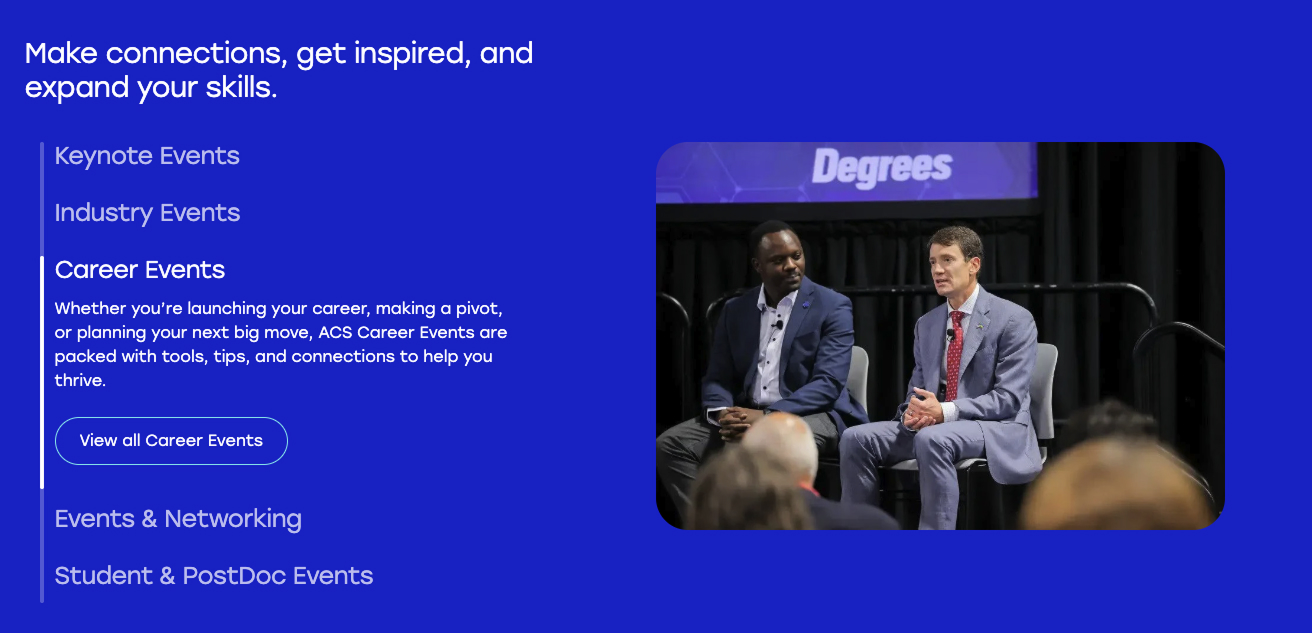 Make connections, get inspired, and expand your skills.

Keynote Events

Industry Events

Career Events

Whether you're launching your career, making a pivot, or planning your next big move, ACS Career Events are packed with tools, tips, and connections to help you thrive.

View all Career Events

Events & Networking

Student & PostDoc Events

Degrees